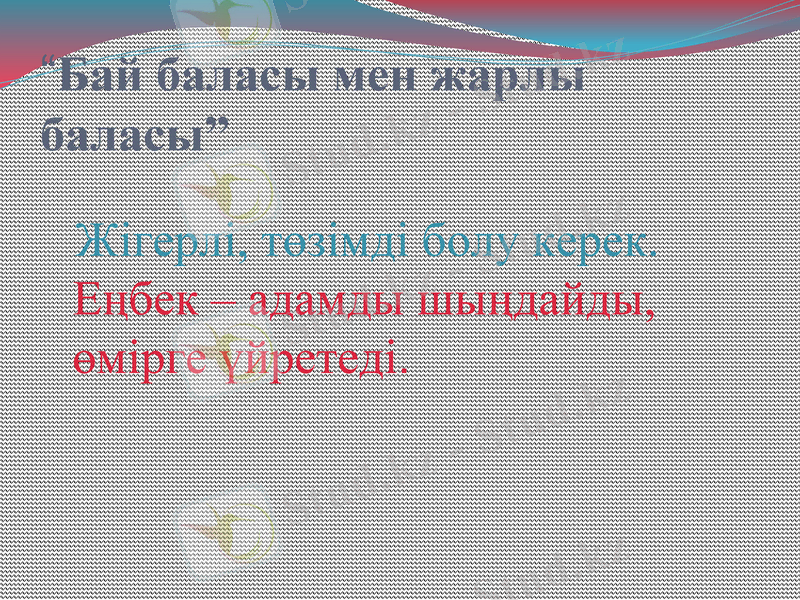 “Бай баласы мен жарлы баласы”

Жігерлі, төзімді болу керек. Еңбек – адамды шыңдайды, өмірге үйретеді.